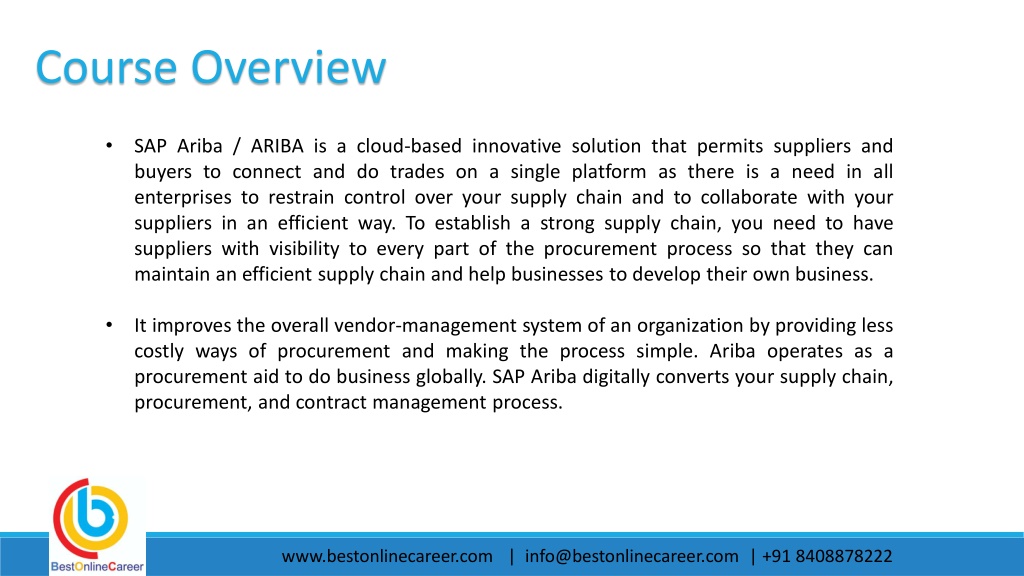 Course Overview

• SAP Ariba / ARIBA is a cloud-based innovative solution that permits suppliers and buyers to connect and do trades on a single platform as there is a need in all enterprises to restrain control over your supply chain and to collaborate with your suppliers in an efficient way. To establish a strong supply chain, you need to have suppliers with visibility to every part of the procurement process so that they can maintain an efficient supply chain and help businesses to develop their own business.

• It improves the overall vendor-management system of an organization by providing less costly ways of procurement and making the process simple. Ariba operates as a procurement aid to do business globally. SAP Ariba digitally converts your supply chain, procurement, and contract management process.

BestOnlineCareer

www.bestonlinecareer.com | info@bestonlinecareer.com | +91 8408878222